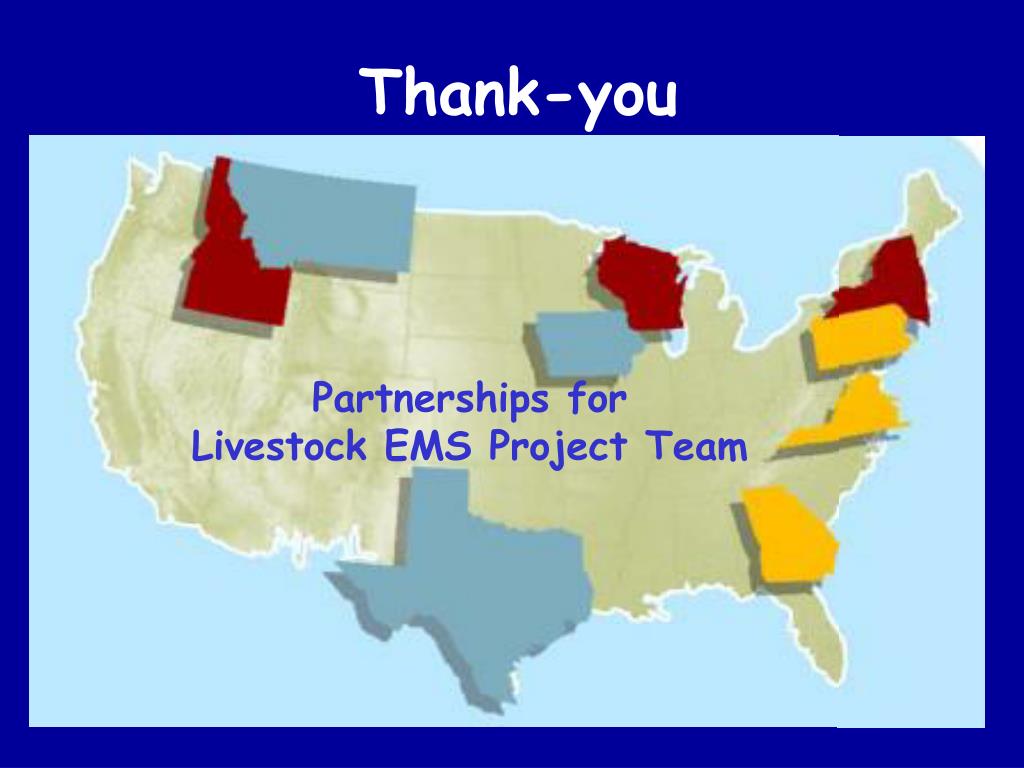 Thank-you

Partnerships for
Livestock EMS Project Team